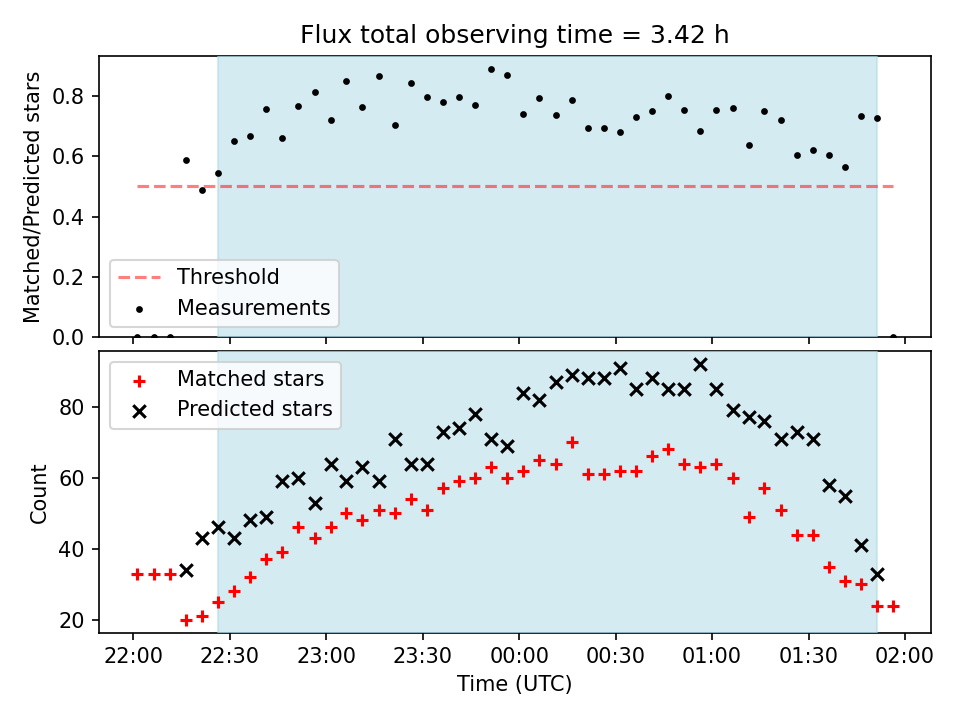 Flux total observing time = 3.42 h

Matched/Predicted stars

0.8
0.6
0.4
0.2
0.0

Threshold
Measurements

Matched stars
Predicted stars

Count

80
60
40
20

22:00 22:30 23:00 23:30 00:00 00:30 01:00 01:30 02:00

Time (UTC)